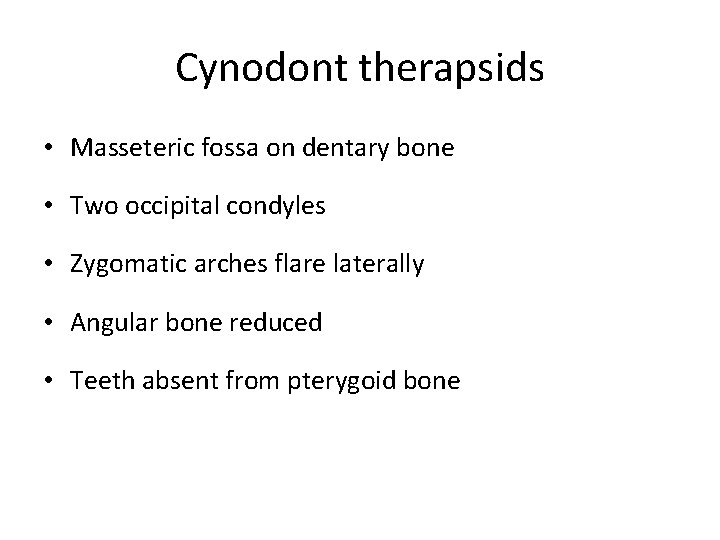 Cynodont therapsids

• Masseteric fossa on dentary bone

• Two occipital condyles

• Zygomatic arches flare laterally

• Angular bone reduced

• Teeth absent from pterygoid bone